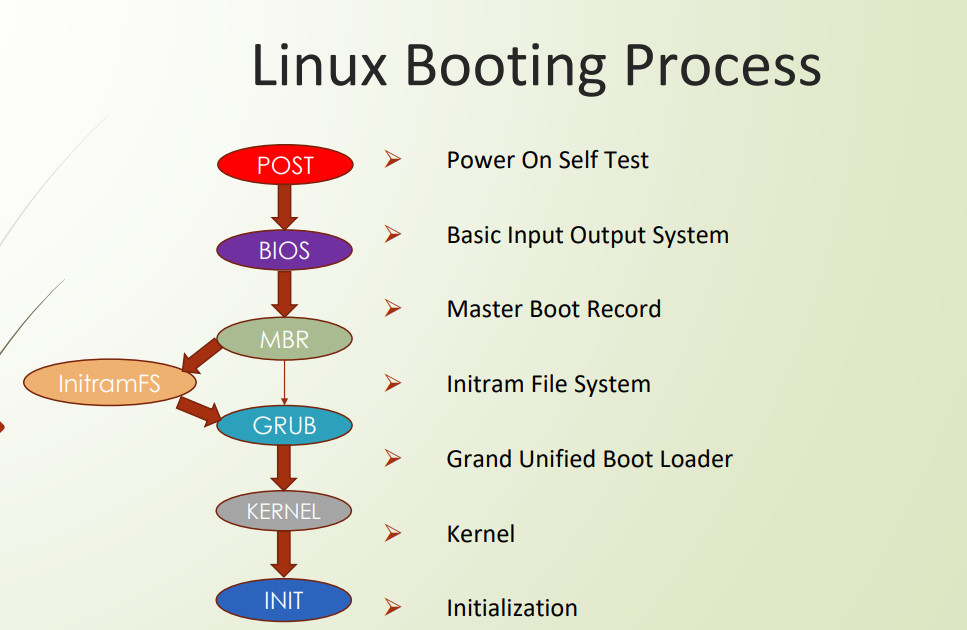 Linux Booting Process

POST
BIOS
MBR
InitramFS
GRUB
KERNEL
INIT

➢ Power On Self Test

➢ Basic Input Output System

➢ Master Boot Record

➢ Initram File System

➢ Grand Unified Boot Loader

➢ Kernel

➢ Initialization